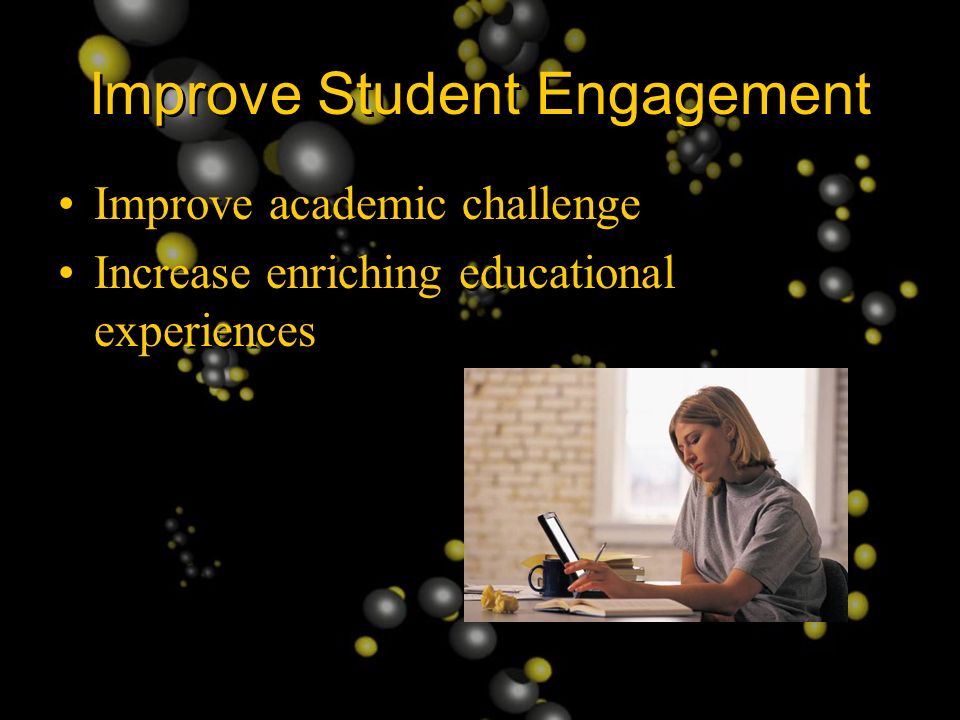 Improve Student Engagement

• Improve academic challenge
• Increase enriching educational experiences